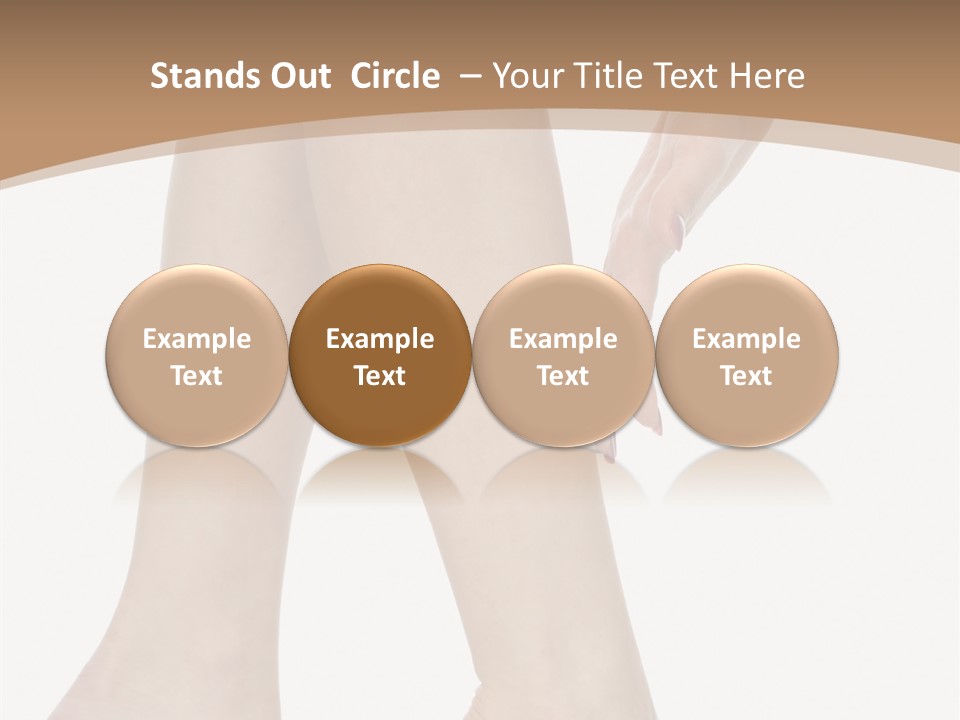 Stands Out Circle – Your Title Text Here

Example Text

Example Text

Example Text

Example Text